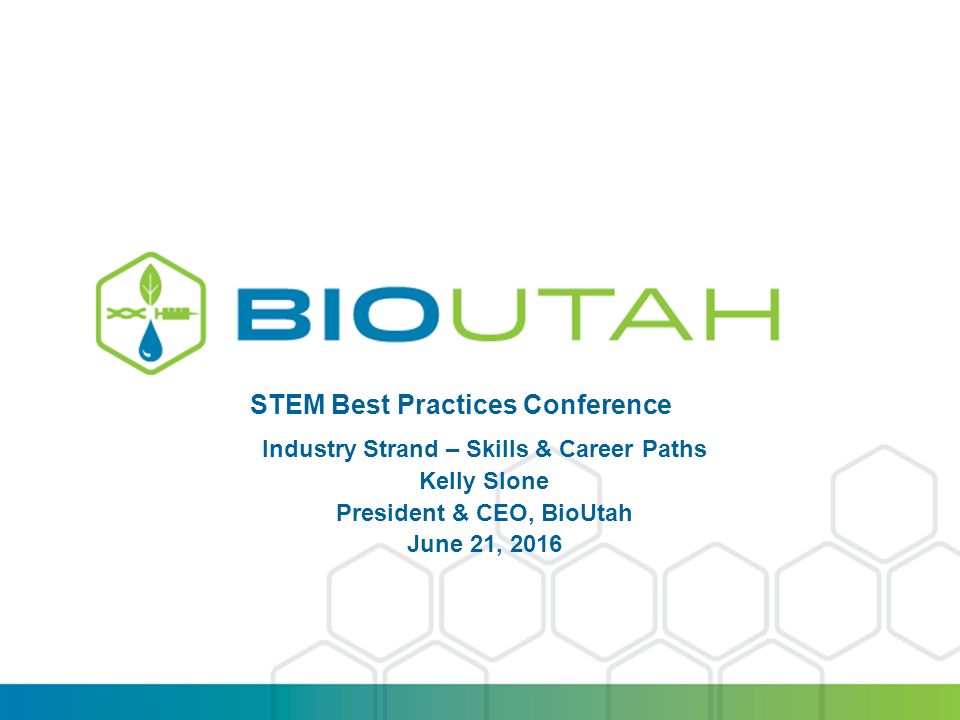 BIOUTAH

STEM Best Practices Conference

Industry Strand – Skills & Career Paths
Kelly Slone
President & CEO, BioUtah
June 21, 2016